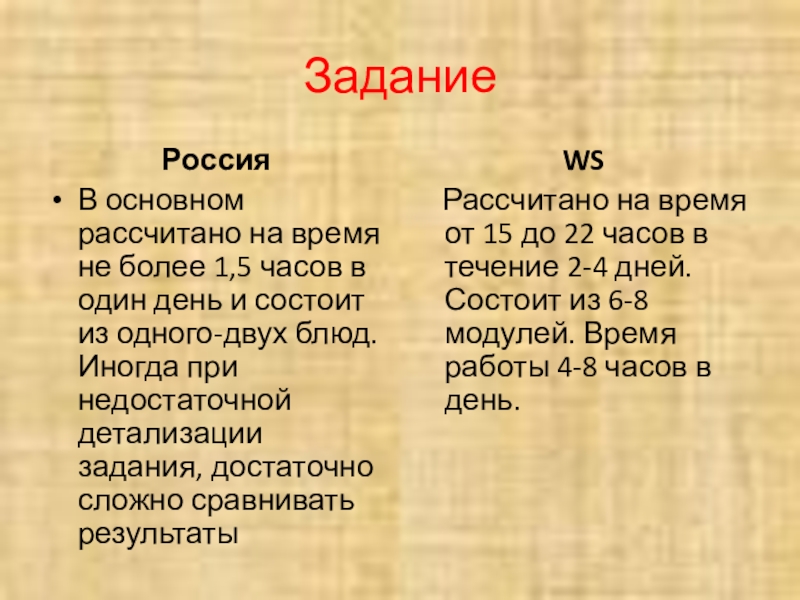 Задание

Россия

• В основном рассчитано на время не более 1,5 часов в один день и состоит из одного-двух блюд. Иногда при недостаточной детализации задания, достаточно сложно сравнивать результаты

WS

Рассчитано на время от 15 до 22 часов в течение 2-4 дней. Состоит из 6-8 модулей. Время работы 4-8 часов в день.